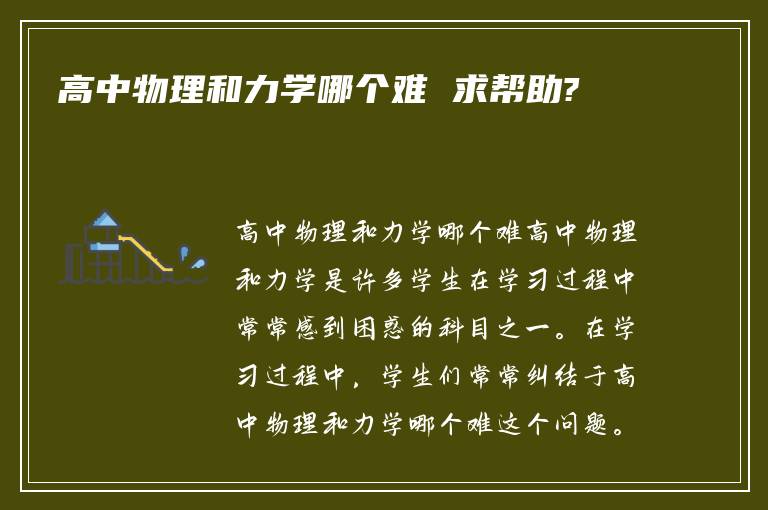 高中物理和力学哪个难 求帮助?

高中物理和力学哪个难高中物理和力学是许多学生在学习过程中常常感到困惑的科目之一。在学习过程中，学生们常常纠结于高中物理和力学哪个难这个问题。